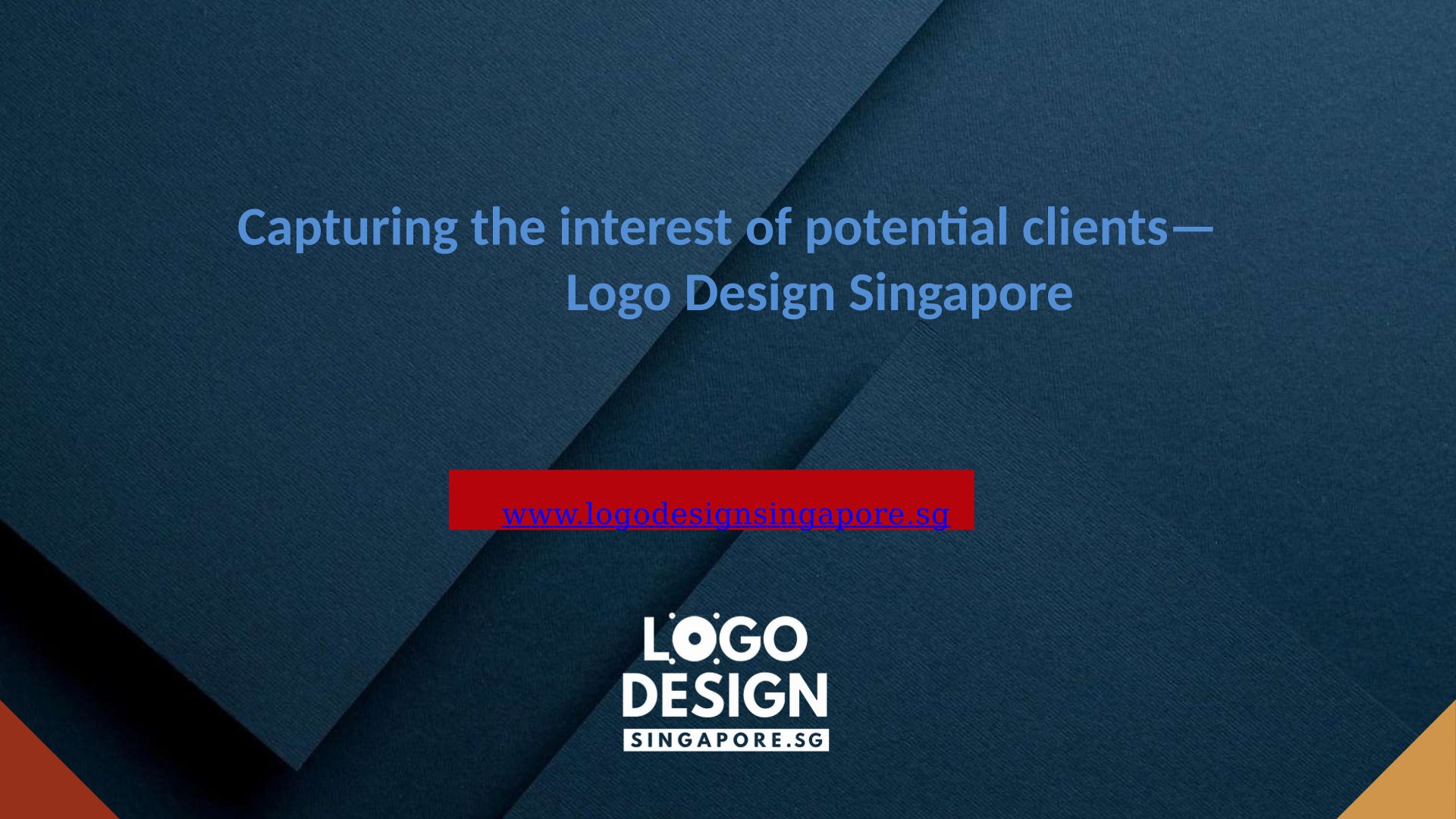 Capturing the interest of potential clients—
Logo Design Singapore

www.logodesignsingapore.sg

LOGO
DESIGN
SINGAPORE.SG